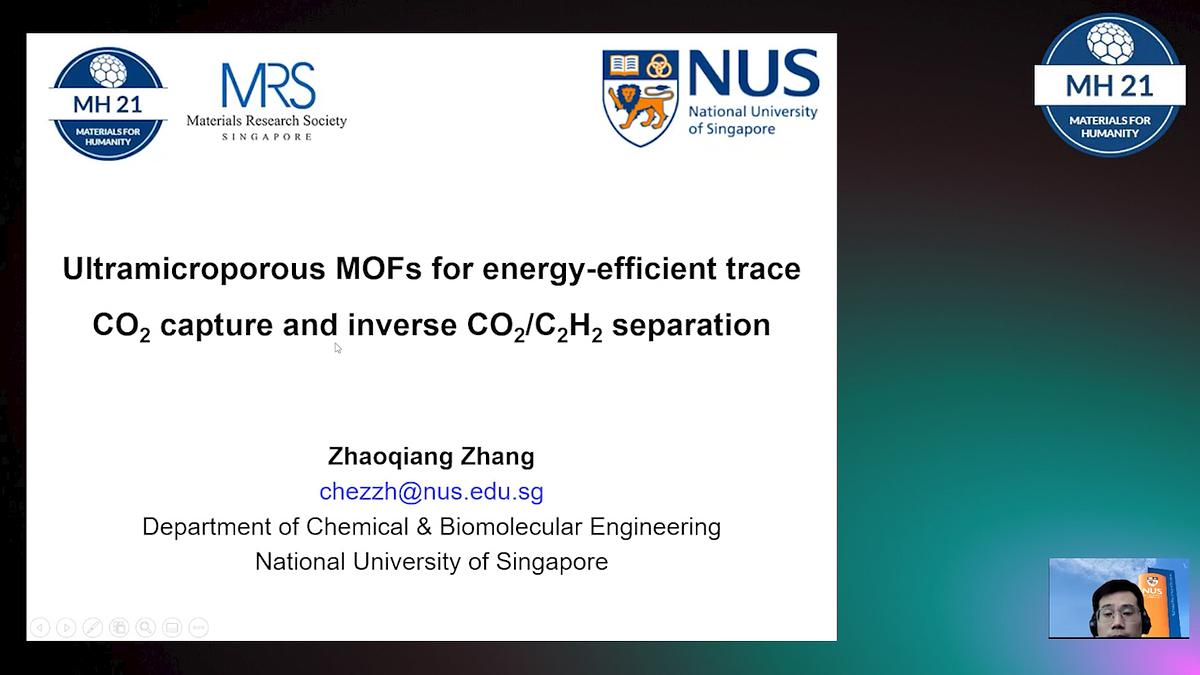 MH 21
MATERIALS FOR HUMANITY

MRS
Materials Research Society
SINGAPORE

NUS
National University of Singapore

MH 21
MATERIALS FOR HUMANITY

Ultramicroporous MOFs for energy-efficient trace $CO_2$ capture and inverse $CO_2/C_2H_2$ separation

Zhaoqiang Zhang
chezzh@nus.edu.sg
Department of Chemical & Biomolecular Engineering
National University of Singapore

NUS